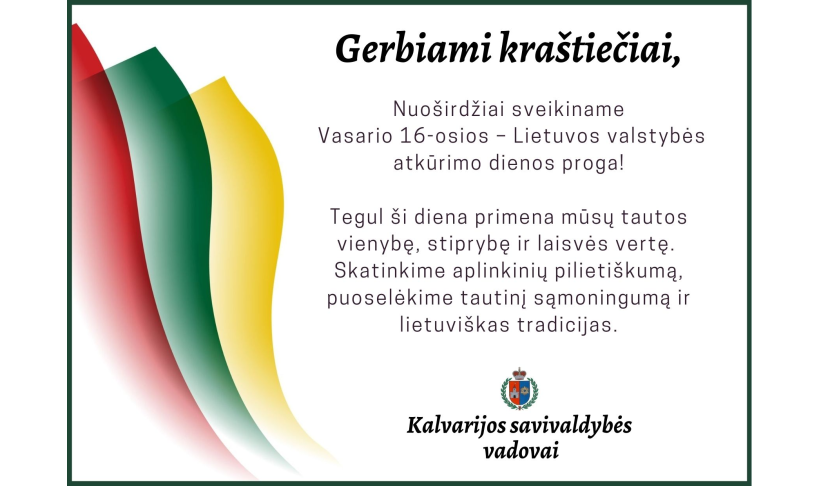 Gerbiami kraštiečiai,

Nuoširdžiai sveikiname Vasario 16-osios – Lietuvos valstybės atkūrimo dienos proga!

Tegul ši diena primena mūsų tautos vienybę, stiprybę ir laisvės vertę. Skatinkime aplinkinių pilietiškumą, puoselėkime tautinį sąmoningumą ir lietuviškas tradicijas.

Kalvarijos savivaldybės vadovai